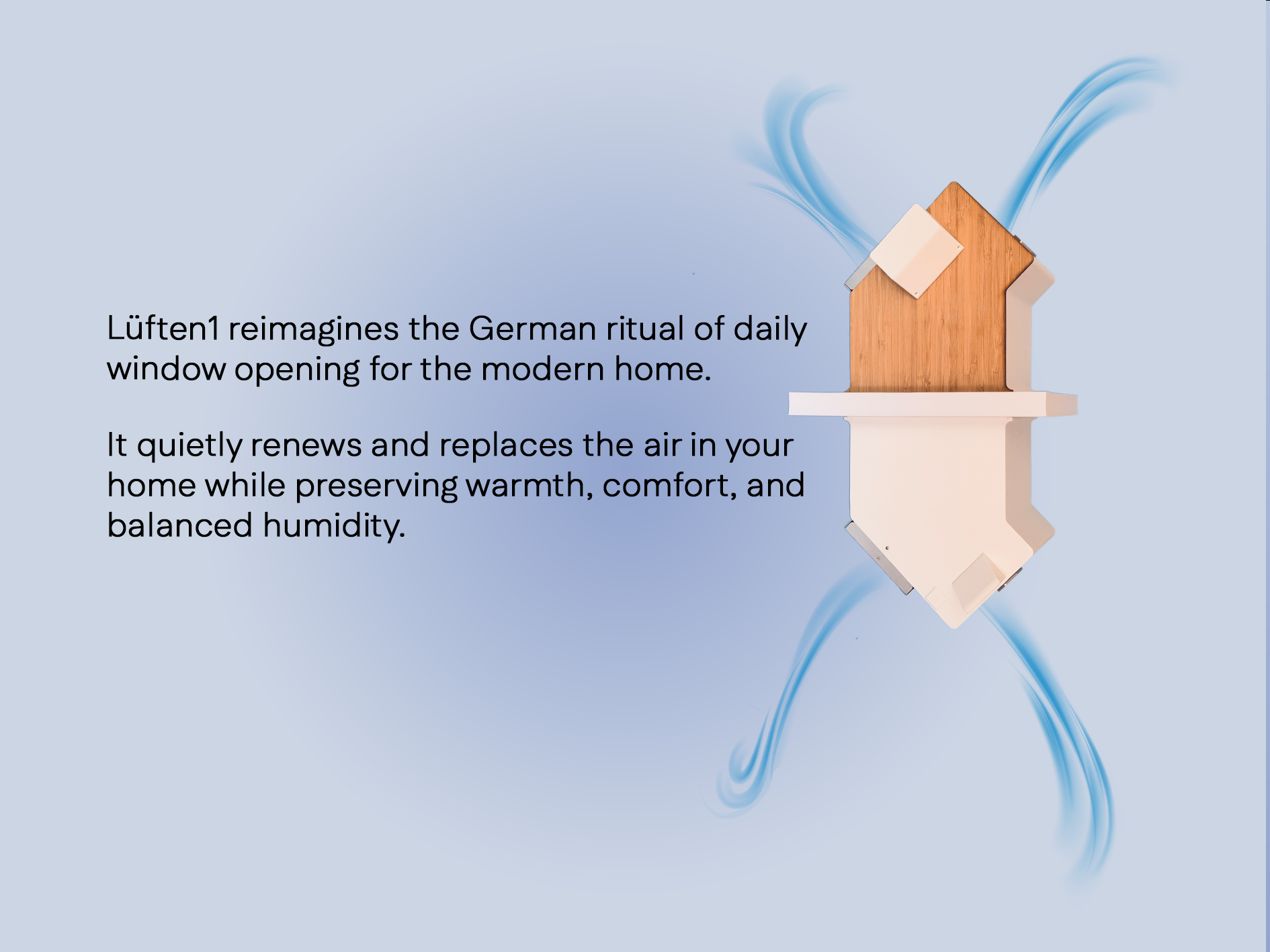 Lüften1 reimagines the German ritual of daily window opening for the modern home.

It quietly renews and replaces the air in your home while preserving warmth, comfort, and balanced humidity.